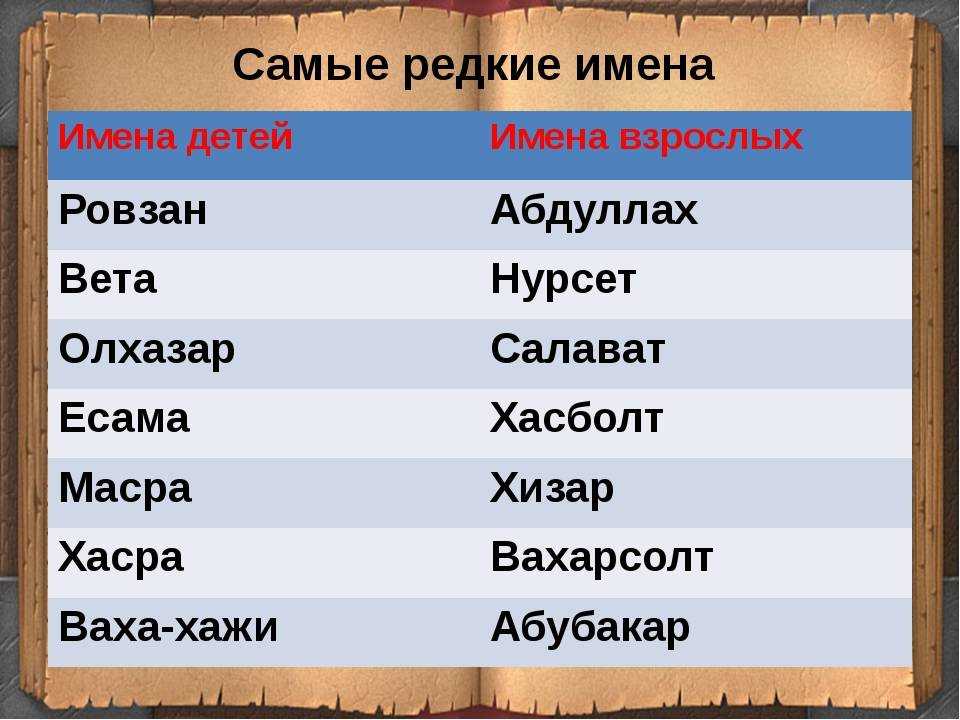 Самые редкие имена

| Имена детей | Имена взрослых |
|---|---|
| Ровзан | Абдуллах |
| Вета | Нурсет |
| Олхазар | Салават |
| Есама | Хасболт |
| Масра | Хизар |
| Хасра | Вахарсолт |
| Ваха-хажи | Абубакар |